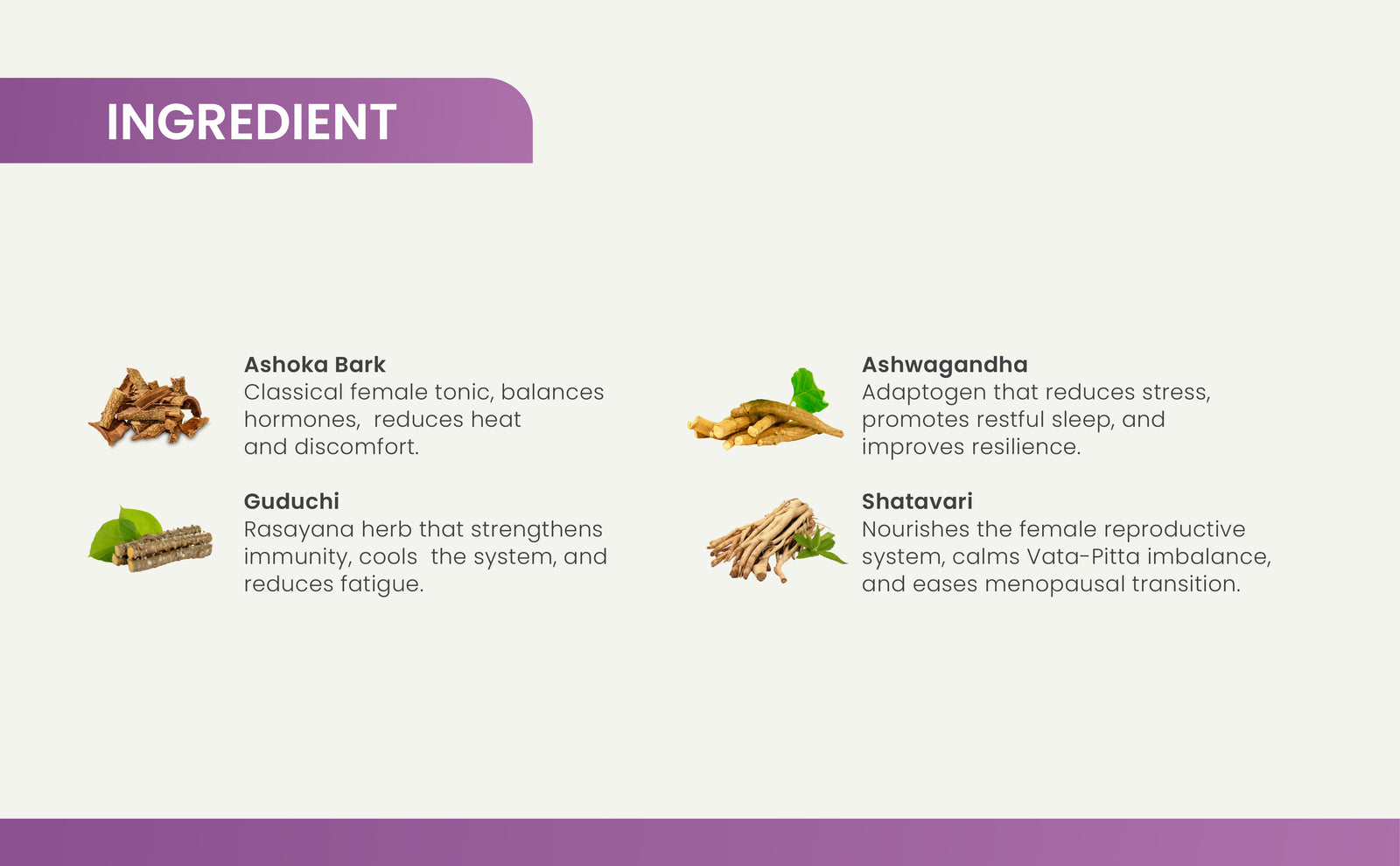 INGREDIENT

Ashoka Bark
Classical female tonic, balances hormones, reduces heat and discomfort.

Guduchi
Rasayana herb that strengthens immunity, cools the system, and reduces fatigue.

Ashwagandha
Adaptogen that reduces stress, promotes restful sleep, and improves resilience.

Shatavari
Nourishes the female reproductive system, calms Vata-Pitta imbalance, and eases menopausal transition.